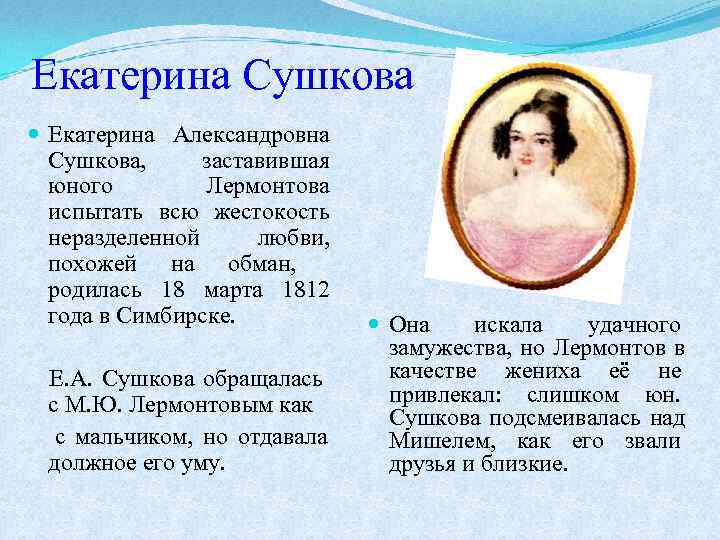 Екатерина Сушкова

Екатерина Александровна Сушкова, заставившая юного Лермонтова испытать всю жестокость неразделенной любви, похожей на обман, родилась 18 марта 1812 года в Симбирске.

Е.А. Сушкова обращалась с М.Ю. Лермонтовым как с мальчиком, но отдавала должное его уму.

Она искала удачного замужества, но Лермонтов в качестве жениха её не привлекал: слишком юн. Сушкова подсмеивалась над Мишелем, как его звали друзья и близкие.